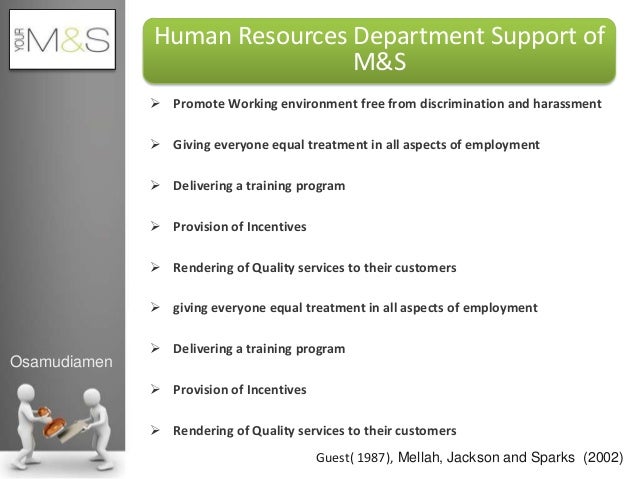 YOUR M&S

Human Resources Department Support of M&S

➢ Promote Working environment free from discrimination and harassment

➢ Giving everyone equal treatment in all aspects of employment

➢ Delivering a training program

➢ Provision of Incentives

➢ Rendering of Quality services to their customers

➢ giving everyone equal treatment in all aspects of employment

➢ Delivering a training program

➢ Provision of Incentives

➢ Rendering of Quality services to their customers

Osamudiamen

Guest( 1987), Mellah, Jackson and Sparks (2002)